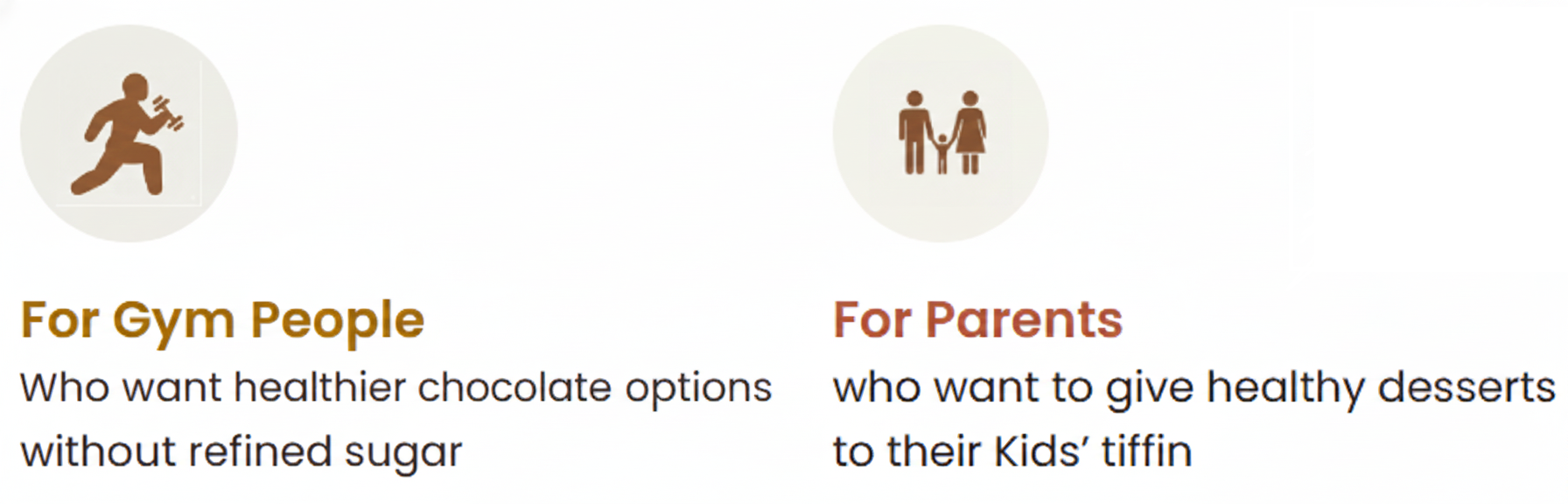 For Gym People
Who want healthier chocolate options without refined sugar

For Parents
who want to give healthy desserts to their Kids’ tiffin